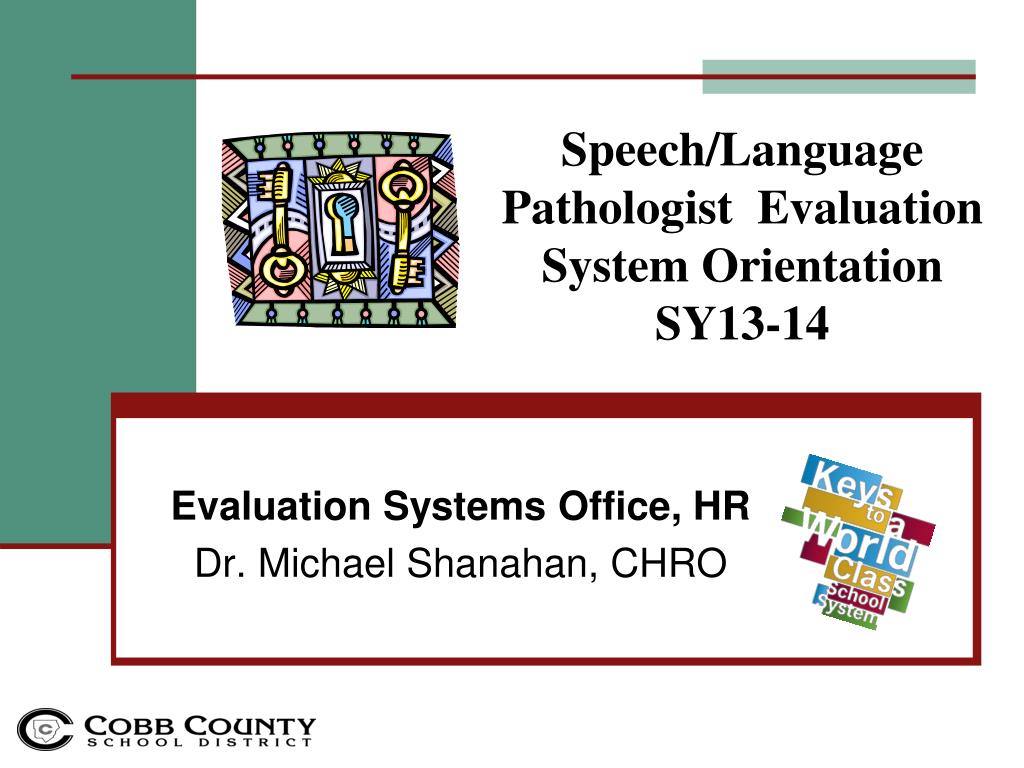 Speech/Language Pathologist Evaluation System Orientation SY13-14

Evaluation Systems Office, HR
Dr. Michael Shanahan, CHRO

Keys to a World Class School System

COBB COUNTY
SCHOOL DISTRICT